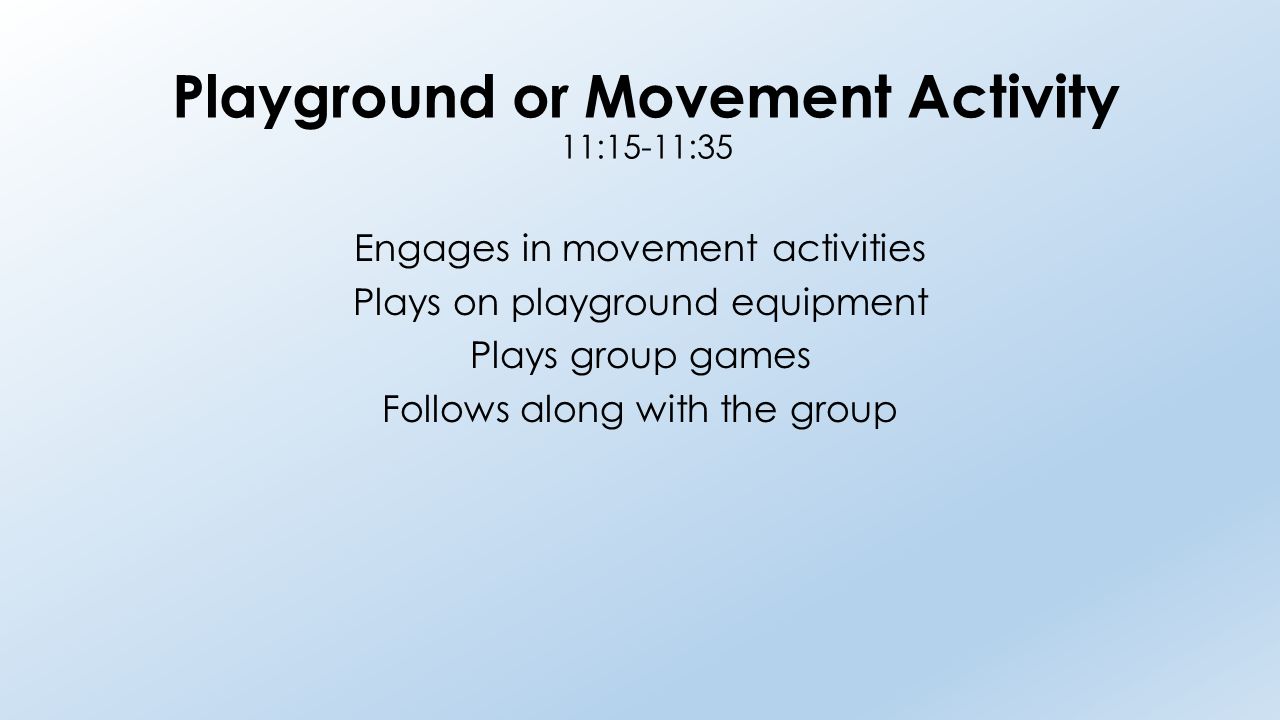 Playground or Movement Activity
11:15-11:35

Engages in movement activities
Plays on playground equipment
Plays group games
Follows along with the group